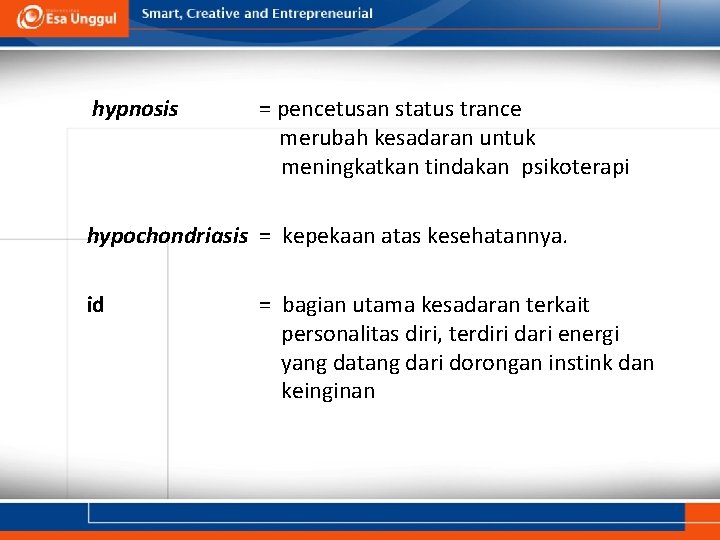 Esa Unggul

Smart, Creative and Entrepreneurial

hypnosis = pencetusan status trance merubah kesadaran untuk meningkatkan tindakan psikoterapi

hypochondriasis = kepekaan atas kesehatannya.

id = bagian utama kesadaran terkait personalitas diri, terdiri dari energi yang datang dari dorongan instink dan keinginan